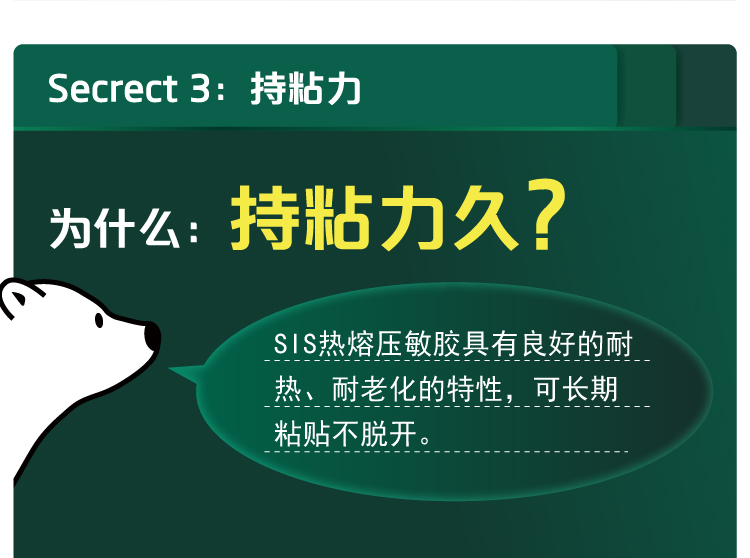 Secrect 3：持粘力

为什么：持粘力久？

SIS热熔压敏胶具有良好的耐热、耐老化的特性，可长期粘贴不脱开。